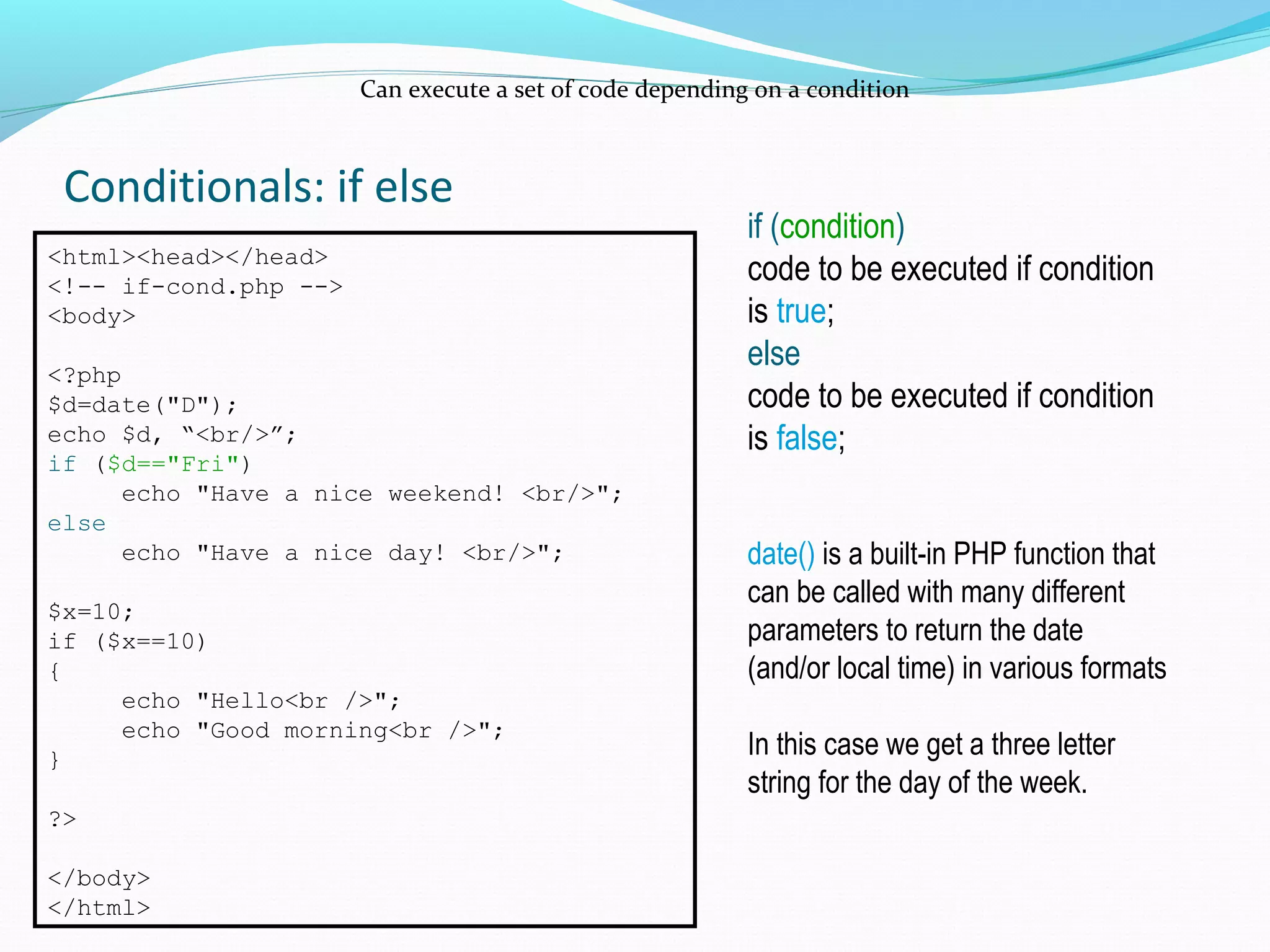 Can execute a set of code depending on a condition

Conditionals: if else

<html><head></head>
<!-- if-cond.php -->
<body>

<?php
$d=date("D");
echo $d, “<br/>”;
if ($d=="Fri")
	echo "Have a nice weekend! <br/>";
else
	echo "Have a nice day! <br/>";

$x=10;
if ($x==10)
{
	echo "Hello<br />";
	echo "Good morning<br />";
}

?>

</body>
</html>

if (condition)
code to be executed if condition is true;
else
code to be executed if condition is false;

date() is a built-in PHP function that can be called with many different parameters to return the date (and/or local time) in various formats

In this case we get a three letter string for the day of the week.